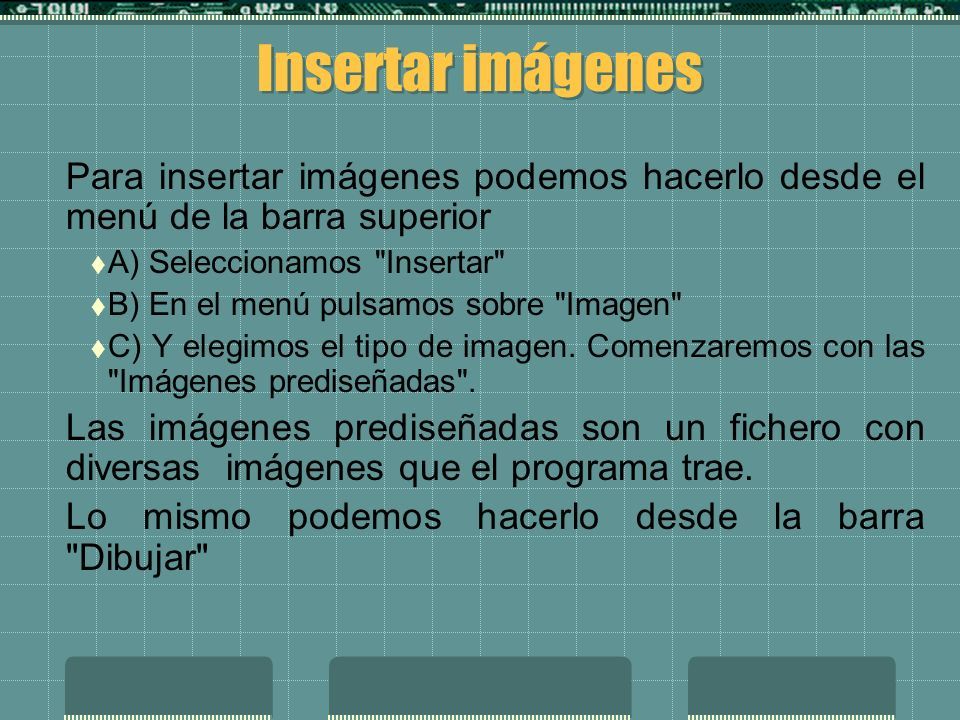 Insertar imágenes

Para insertar imágenes podemos hacerlo desde el menú de la barra superior

A) Seleccionamos "Insertar"

B) En el menú pulsamos sobre "Imagen"

C) Y elegimos el tipo de imagen. Comenzaremos con las "Imágenes prediseñadas".

Las imágenes prediseñadas son un fichero con diversas imágenes que el programa trae.

Lo mismo podemos hacerlo desde la barra "Dibujar"